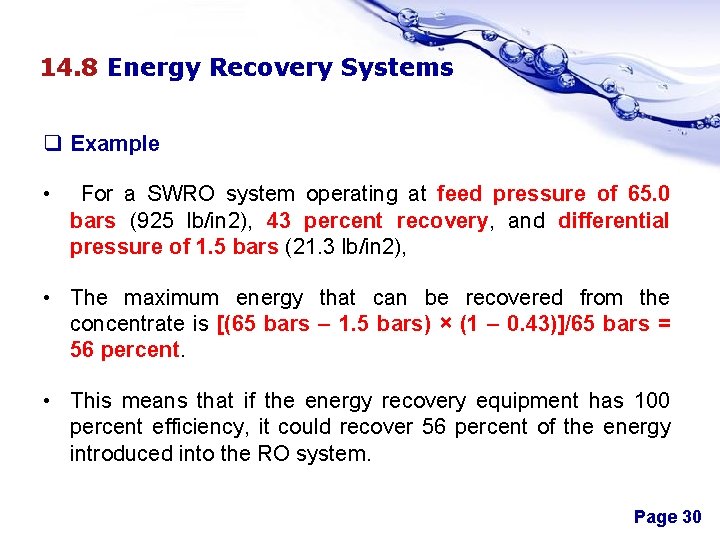 14.8 Energy Recovery Systems

❑ Example

• For a SWRO system operating at feed pressure of 65.0 bars (925 lb/in2), 43 percent recovery, and differential pressure of 1.5 bars (21.3 lb/in2),

• The maximum energy that can be recovered from the concentrate is [(65 bars – 1.5 bars) × (1 – 0.43)]/65 bars = 56 percent.

• This means that if the energy recovery equipment has 100 percent efficiency, it could recover 56 percent of the energy introduced into the RO system.

Page 30